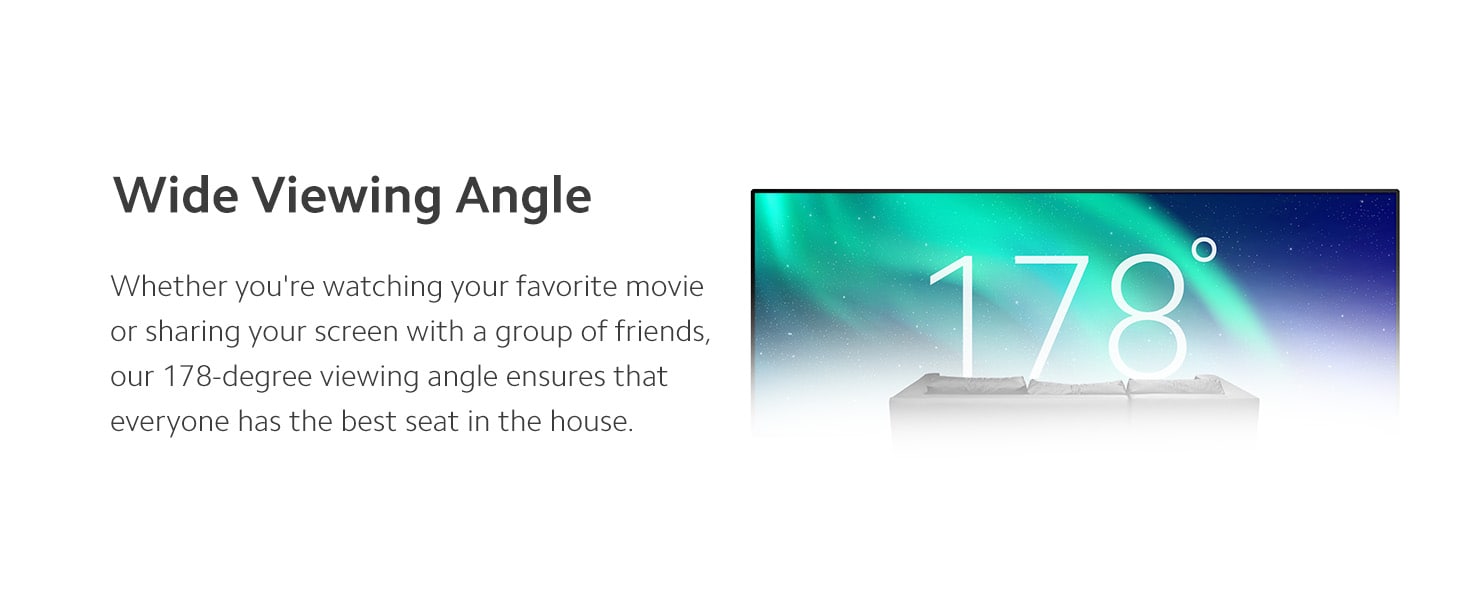 Wide Viewing Angle

Whether you're watching your favorite movie or sharing your screen with a group of friends, our 178-degree viewing angle ensures that everyone has the best seat in the house.

178°